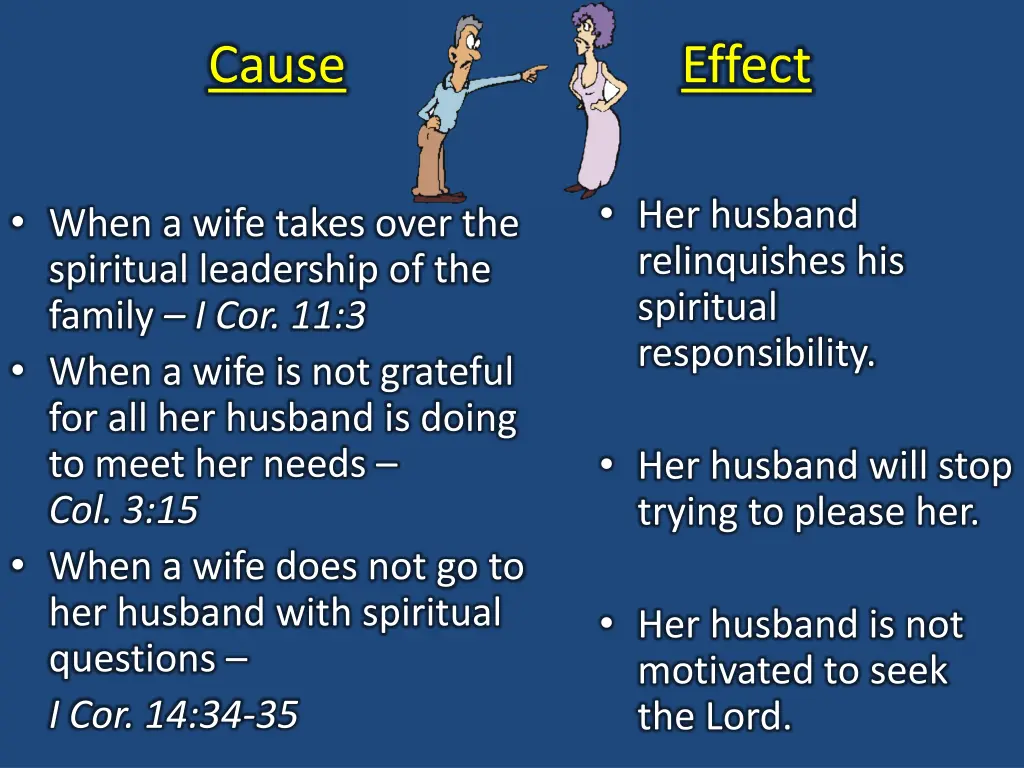 Cause

• When a wife takes over the spiritual leadership of the family – I Cor. 11:3
• When a wife is not grateful for all her husband is doing to meet her needs – Col. 3:15
• When a wife does not go to her husband with spiritual questions – I Cor. 14:34-35

Effect

• Her husband relinquishes his spiritual responsibility.

• Her husband will stop trying to please her.

• Her husband is not motivated to seek the Lord.